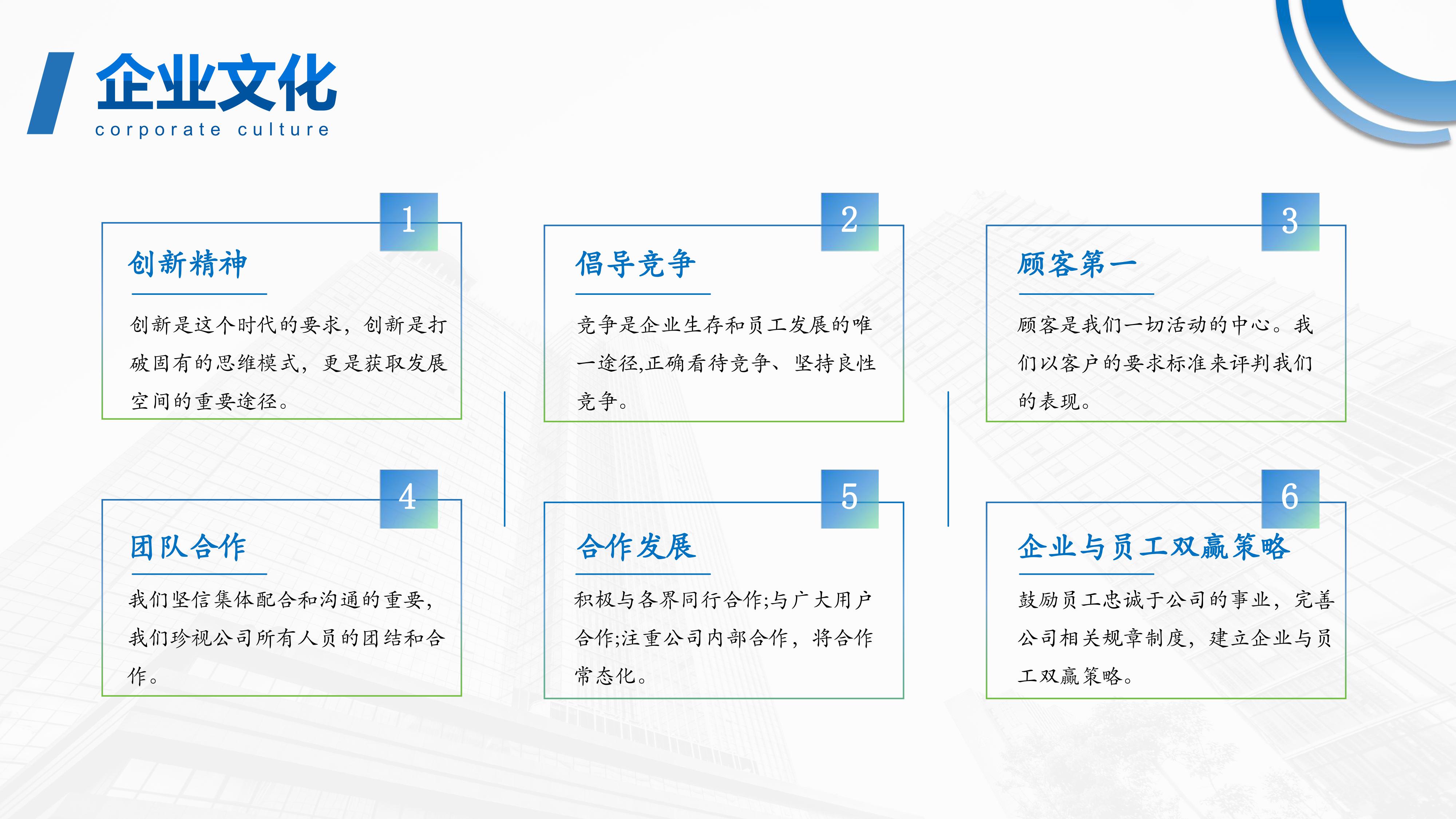 企业文化
corporate culture

1
创新精神
创新是这个时代的要求，创新是打破固有的思维模式，更是获取发展空间的重要途径。

2
倡导竞争
竞争是企业生存和员工发展的唯一途径,正确看待竞争、坚持良性竞争。

3
顾客第一
顾客是我们一切活动的中心。我们以客户的要求标准来评判我们的表现。

4
团队合作
我们坚信集体配合和沟通的重要，我们珍视公司所有人员的团结和合作。

5
合作发展
积极与各界同行合作;与广大用户合作;注重公司内部合作，将合作常态化。

6
企业与员工双赢策略
鼓励员工忠诚于公司的事业，完善公司相关规章制度，建立企业与员工双赢策略。